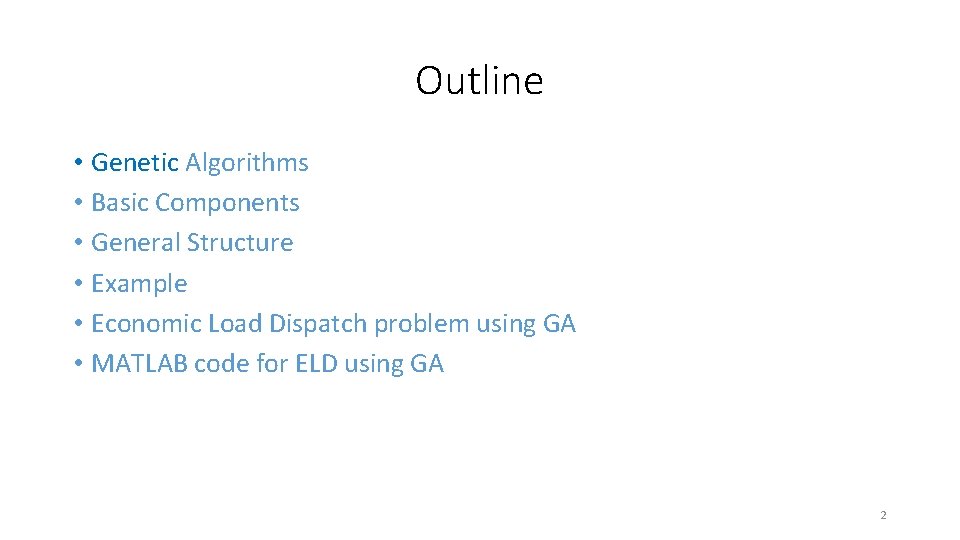 Outline

• Genetic Algorithms
• Basic Components
• General Structure
• Example
• Economic Load Dispatch problem using GA
• MATLAB code for ELD using GA

2